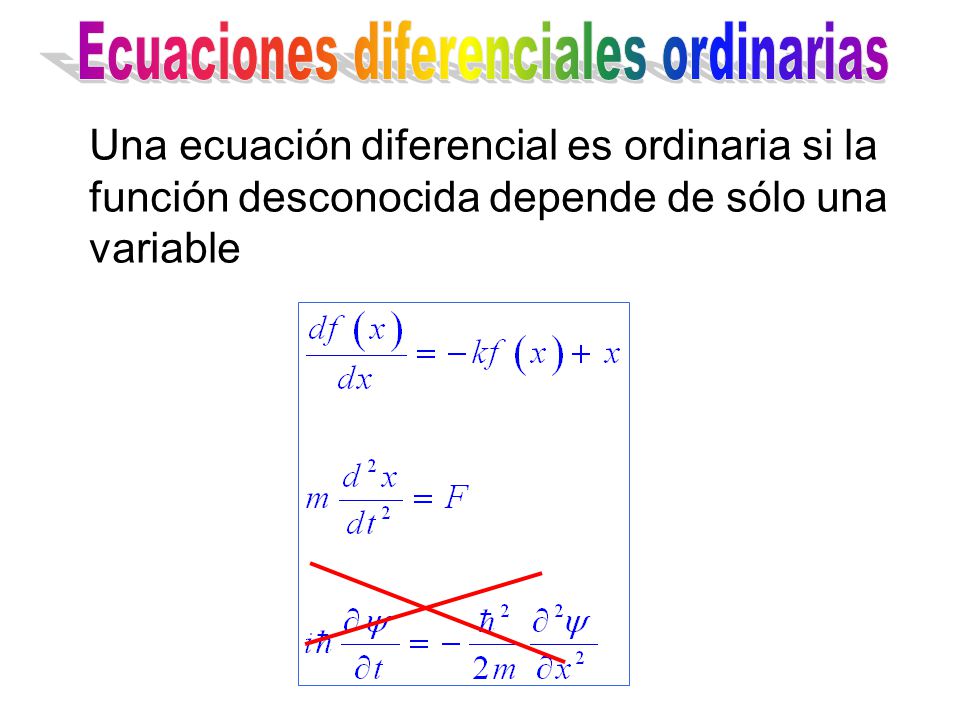 Ecuaciones diferenciales ordinarias

Una ecuación diferencial es ordinaria si la función desconocida depende de sólo una variable

$\frac{df(x)}{dx} = -kf(x) + x$

$m\frac{d^2x}{dt^2} = F$

$i\hbar\frac{\partial\psi}{\partial t} = -\frac{\hbar^2}{2m}\frac{\partial^2\psi}{\partial x^2}$